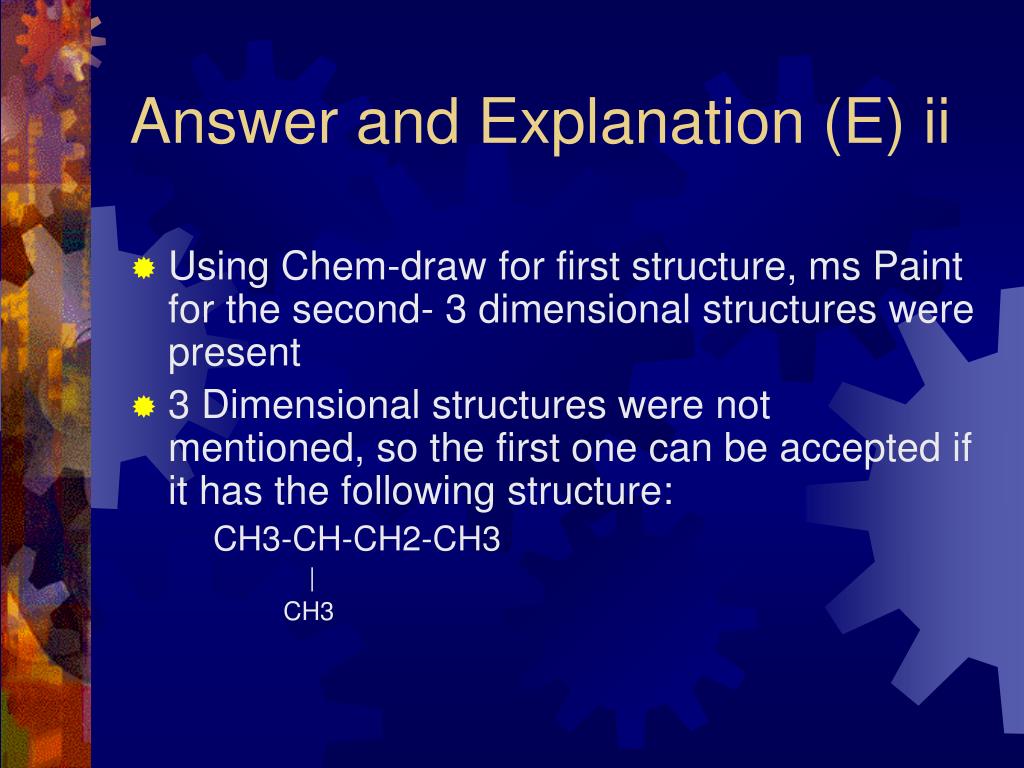 Answer and Explanation (E) ii

Using Chem-draw for first structure, ms Paint for the second- 3 dimensional structures were present

3 Dimensional structures were not mentioned, so the first one can be accepted if it has the following structure:

CH3-CH-CH2-CH3
|
CH3